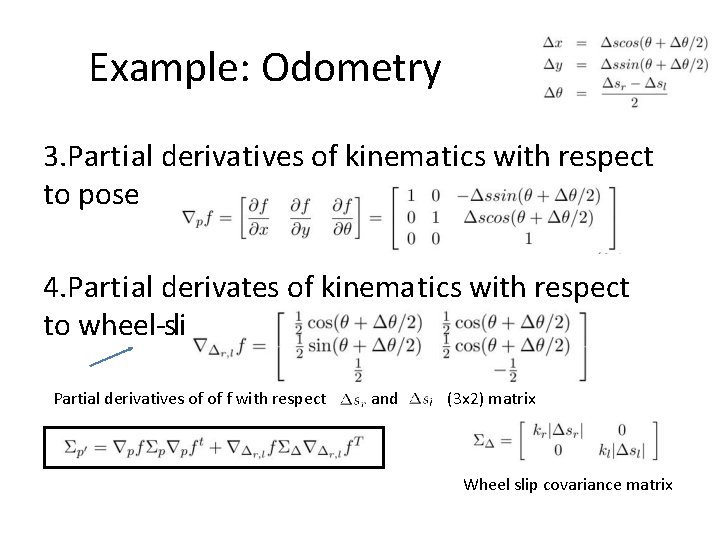 Example: Odometry

$\Delta x = \Delta s cos(\theta + \Delta\theta/2)$
$\Delta y = \Delta s sin(\theta + \Delta\theta/2)$
$\Delta\theta = \frac{\Delta s_r - \Delta s_l}{2}$

3.Partial derivatives of kinematics with respect to pose

$\nabla_p f = \begin{bmatrix} \frac{\partial f}{\partial x} & \frac{\partial f}{\partial y} & \frac{\partial f}{\partial \theta} \end{bmatrix} = \begin{bmatrix} 1 & 0 & -\Delta s sin(\theta + \Delta\theta/2) \\ 0 & 1 & \Delta s cos(\theta + \Delta\theta/2) \\ 0 & 0 & 1 \end{bmatrix}$

4.Partial derivates of kinematics with respect to wheel-sli

$\nabla_{\Delta_{r,l}} f = \begin{bmatrix} \frac{1}{2}\cos(\theta + \Delta\theta/2) & \frac{1}{2}\cos(\theta + \Delta\theta/2) \\ \frac{1}{2}\sin(\theta + \Delta\theta/2) & \frac{1}{2}\cos(\theta + \Delta\theta/2) \\ \frac{1}{2} & -\frac{1}{2} \end{bmatrix}$

Partial derivatives of of f with respect $\Delta s_r$ and $\Delta s_l$ (3x2) matrix

$\Sigma_{p'} = \nabla_p f \Sigma_p \nabla_p f^t + \nabla_{\Delta_{r,l}} f \Sigma_\Delta \nabla_{\Delta_{r,l}} f^T$

$\Sigma_\Delta = \begin{bmatrix} k_r|\Delta s_r| & 0 \\ 0 & k_l|\Delta s_l| \end{bmatrix}$

Wheel slip covariance matrix